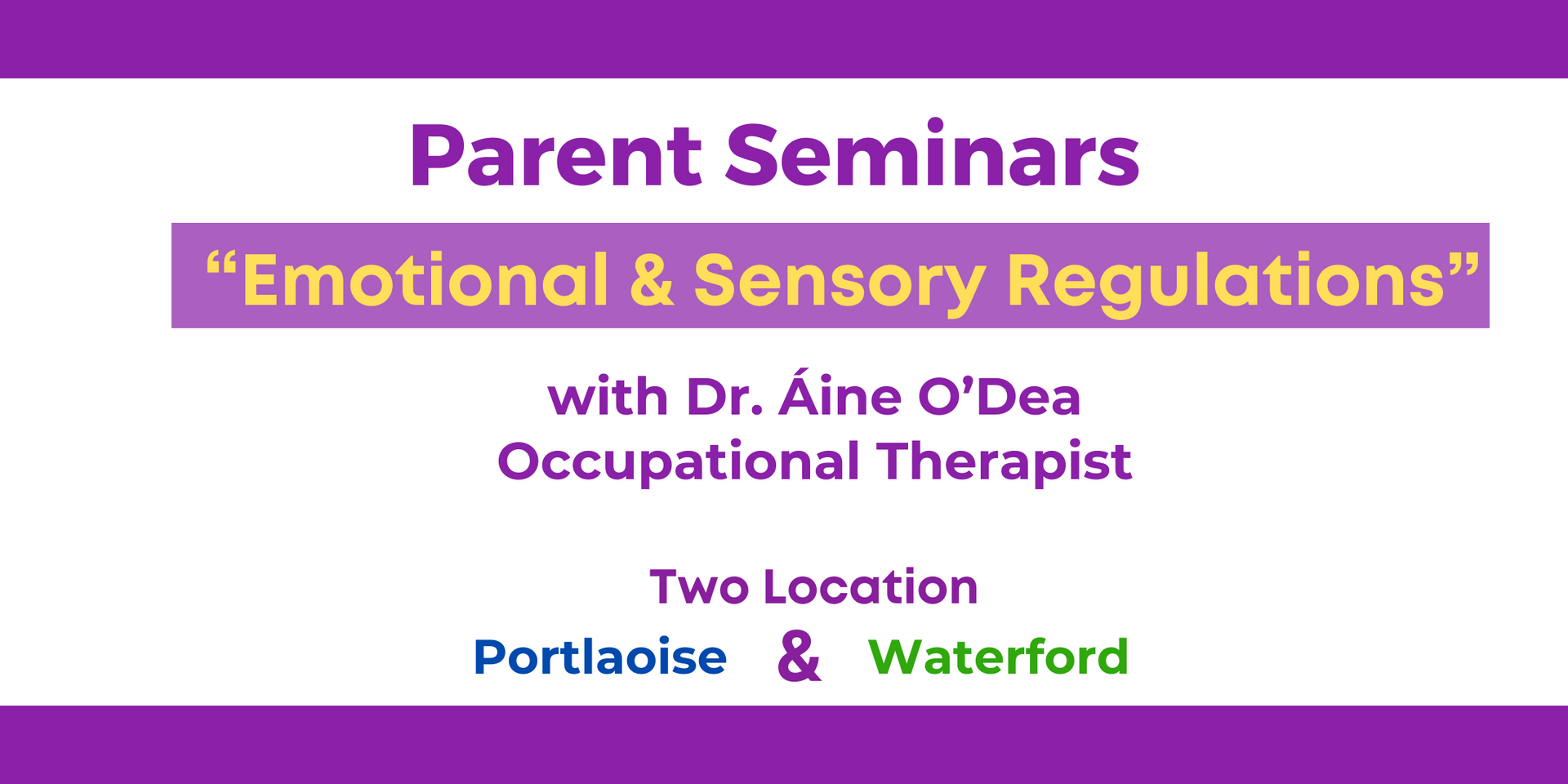 Parent Seminars

"Emotional & Sensory Regulations"

with Dr. Áine O'Dea
Occupational Therapist

Two Location
Portlaoise & Waterford